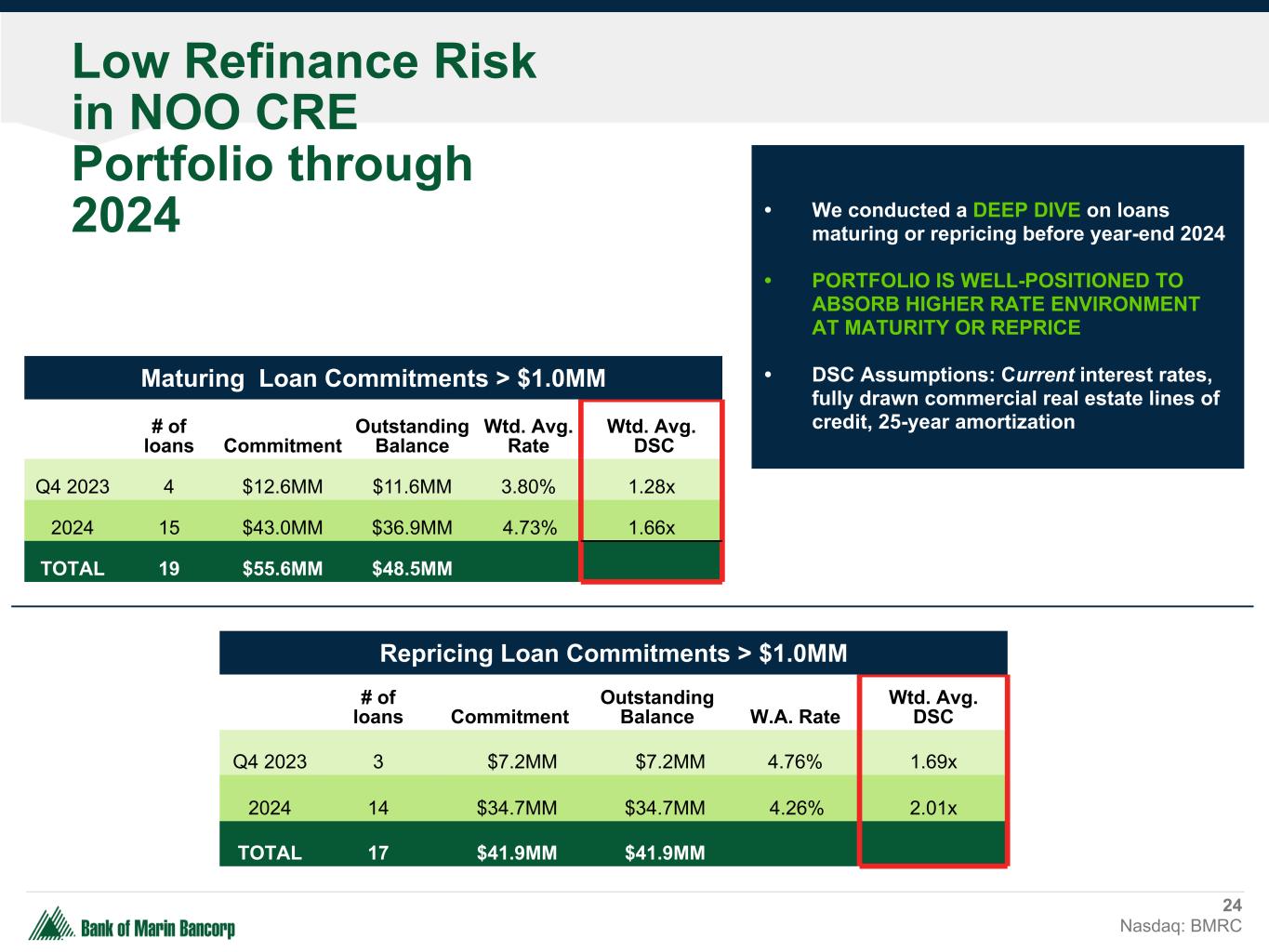 Low Refinance Risk in NOO CRE Portfolio through 2024

• We conducted a DEEP DIVE on loans maturing or repricing before year-end 2024

• PORTFOLIO IS WELL-POSITIONED TO ABSORB HIGHER RATE ENVIRONMENT AT MATURITY OR REPRICE

• DSC Assumptions: Current interest rates, fully drawn commercial real estate lines of credit, 25-year amortization

Maturing Loan Commitments > $1.0MM

| | # of loans | Commitment | Outstanding Balance | Wtd. Avg. Rate | Wtd. Avg. DSC |
|---|---|---|---|---|---|
| Q4 2023 | 4 | $12.6MM | $11.6MM | 3.80% | 1.28x |
| 2024 | 15 | $43.0MM | $36.9MM | 4.73% | 1.66x |
| TOTAL | 19 | $55.6MM | $48.5MM | | |

Repricing Loan Commitments > $1.0MM

| | # of loans | Commitment | Outstanding Balance | W.A. Rate | Wtd. Avg. DSC |
|---|---|---|---|---|---|
| Q4 2023 | 3 | $7.2MM | $7.2MM | 4.76% | 1.69x |
| 2024 | 14 | $34.7MM | $34.7MM | 4.26% | 2.01x |
| TOTAL | 17 | $41.9MM | $41.9MM | | |

Bank of Marin Bancorp

24
Nasdaq: BMRC